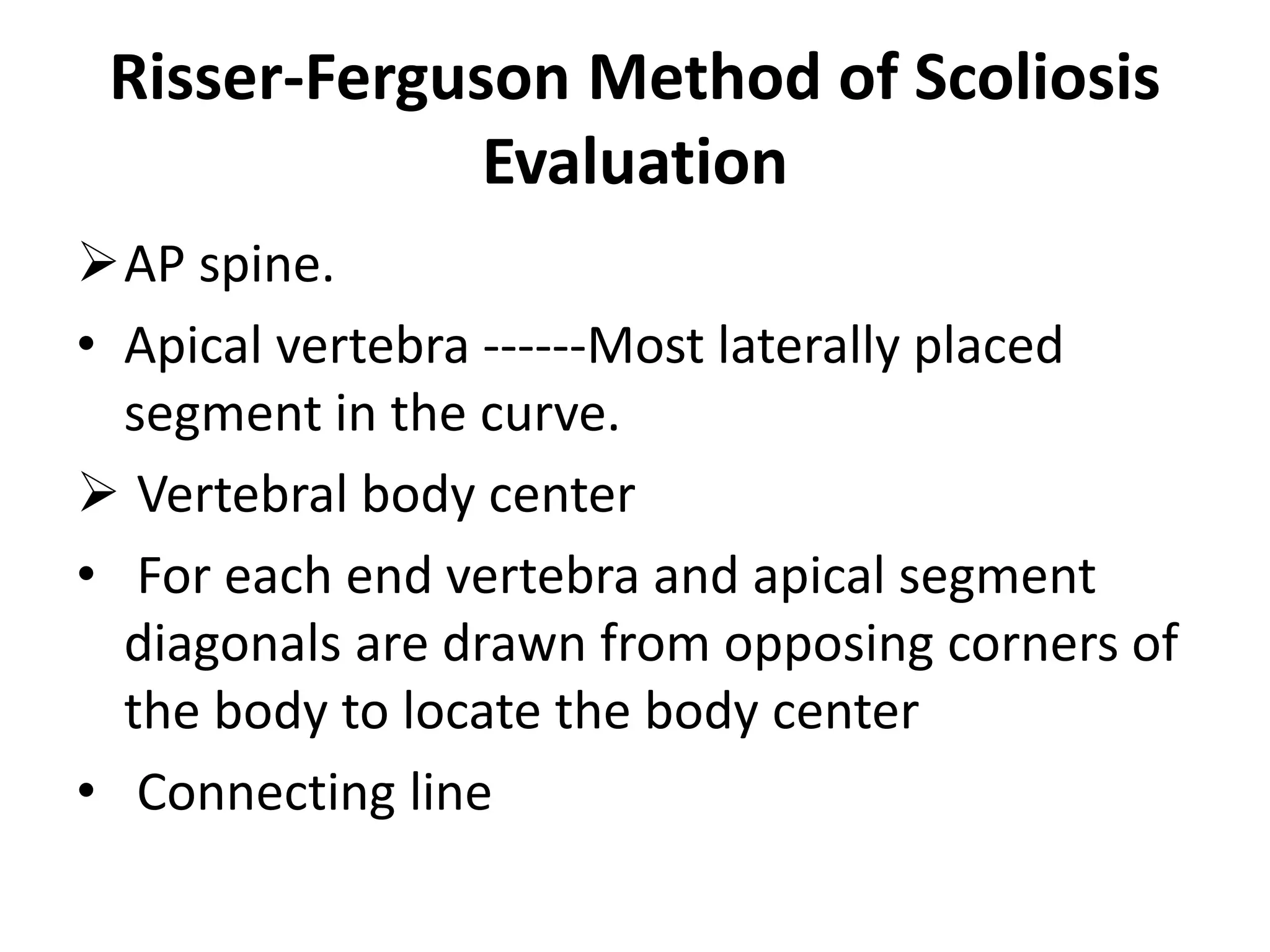 Risser-Ferguson Method of Scoliosis Evaluation

➢ AP spine.

• Apical vertebra ------Most laterally placed segment in the curve.

➢ Vertebral body center

• For each end vertebra and apical segment diagonals are drawn from opposing corners of the body to locate the body center

• Connecting line